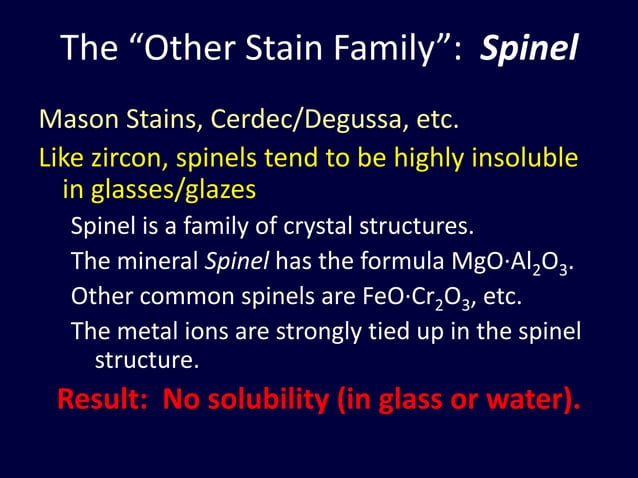 The “Other Stain Family”: Spinel

Mason Stains, Cerdec/Degussa, etc.

Like zircon, spinels tend to be highly insoluble in glasses/glazes

Spinel is a family of crystal structures.

The mineral Spinel has the formula $MgO \cdot Al_2O_3$.

Other common spinels are $FeO \cdot Cr_2O_3$, etc.

The metal ions are strongly tied up in the spinel structure.

Result: No solubility (in glass or water).